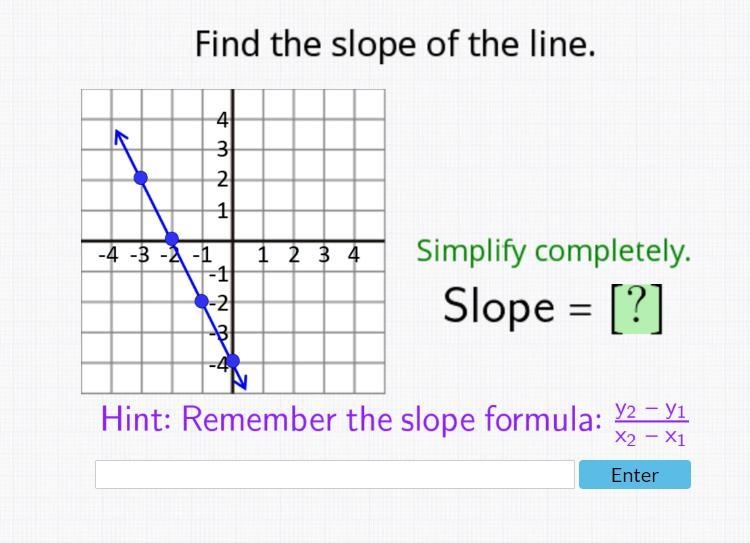 Find the slope of the line.

4
3
2
1
-4 -3 -2 -1
1 2 3 4
-1
-2
-3
-4

Simplify completely.

Slope = [?]

Hint: Remember the slope formula: $\frac{y_2 - y_1}{x_2 - x_1}$

Enter